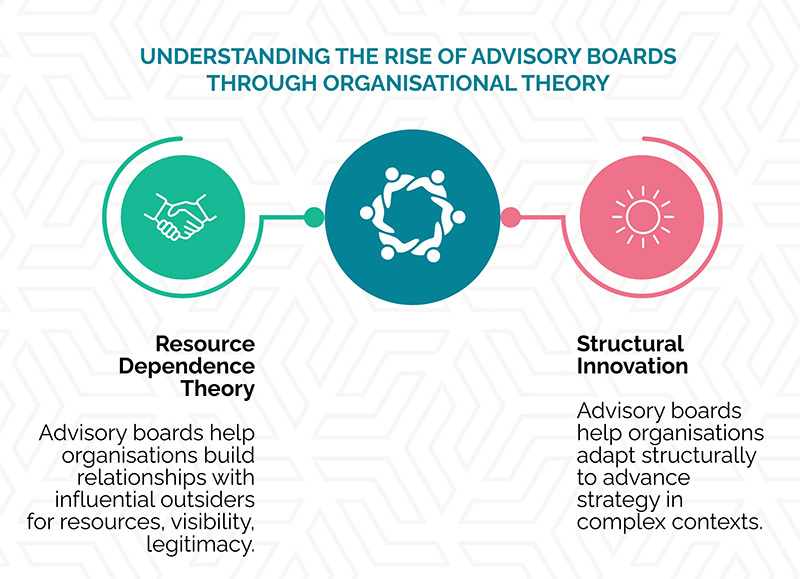 UNDERSTANDING THE RISE OF ADVISORY BOARDS THROUGH ORGANISATIONAL THEORY

Resource Dependence Theory

Advisory boards help organisations build relationships with influential outsiders for resources, visibility, legitimacy.

Structural Innovation

Advisory boards help organisations adapt structurally to advance strategy in complex contexts.